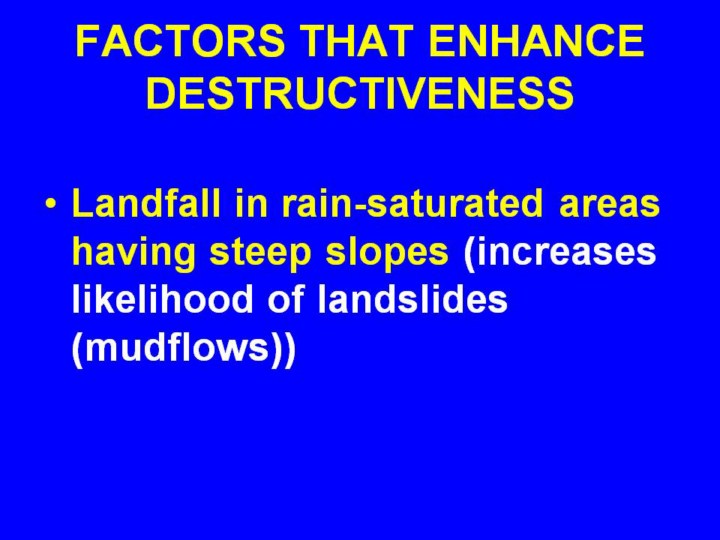 FACTORS THAT ENHANCE DESTRUCTIVENESS

• Landfall in rain-saturated areas having steep slopes (increases likelihood of landslides (mudflows))